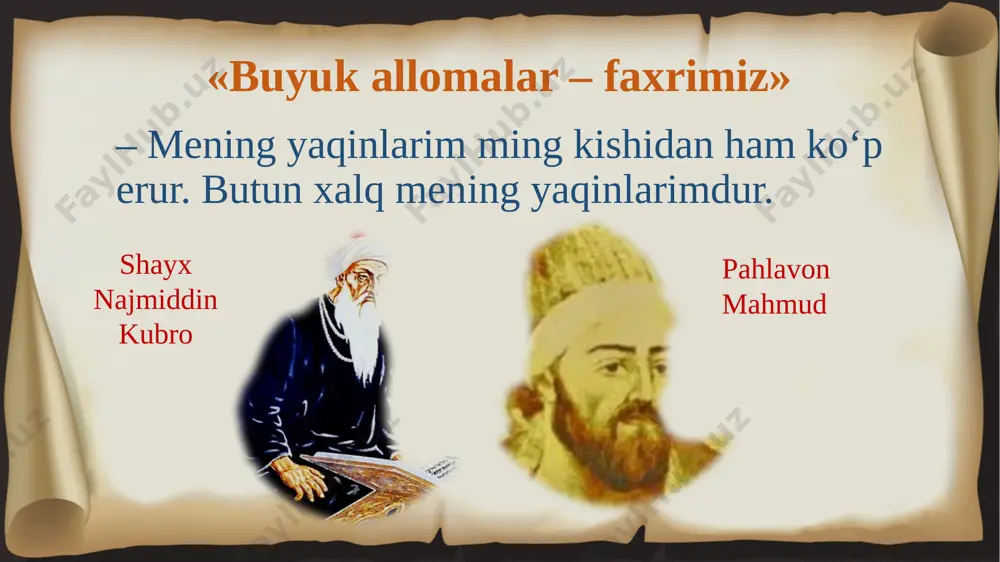 «Buyuk allomalar – faxrimiz»

– Mening yaqinlarim ming kishidan ham ko‘p erur. Butun xalq mening yaqinlarimdur.

Shayx Najmiddin Kubro

Pahlavon Mahmud

FaylHub.uz